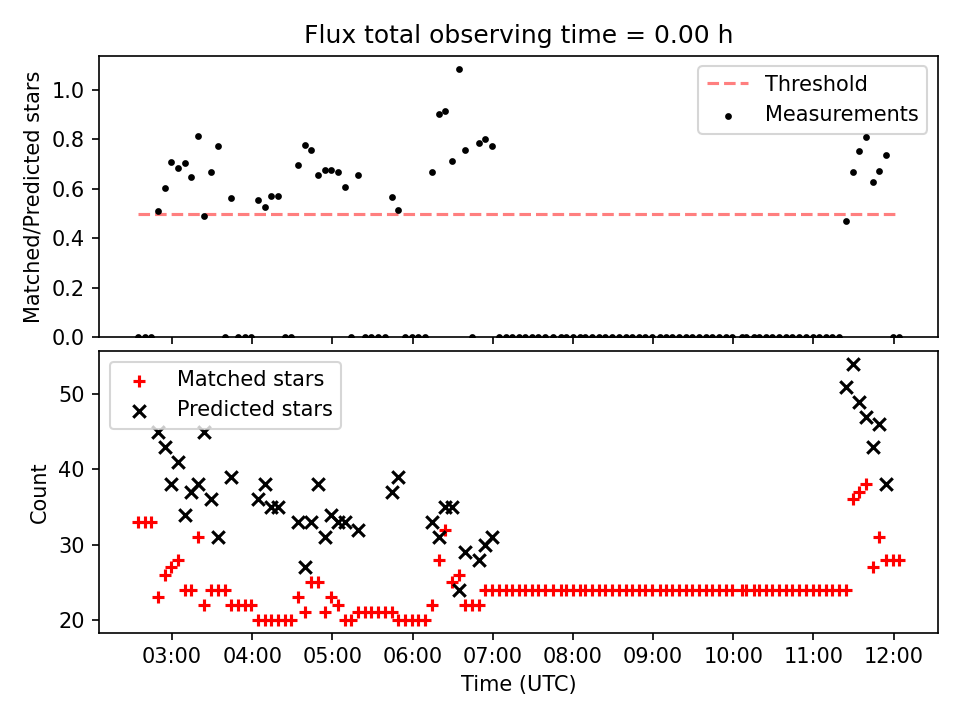 Flux total observing time = 0.00 h

Matched/Predicted stars

1.0
0.8
0.6
0.4
0.2
0.0

Threshold
Measurements

Count

50
40
30
20

Matched stars
Predicted stars

03:00 04:00 05:00 06:00 07:00 08:00 09:00 10:00 11:00 12:00

Time (UTC)